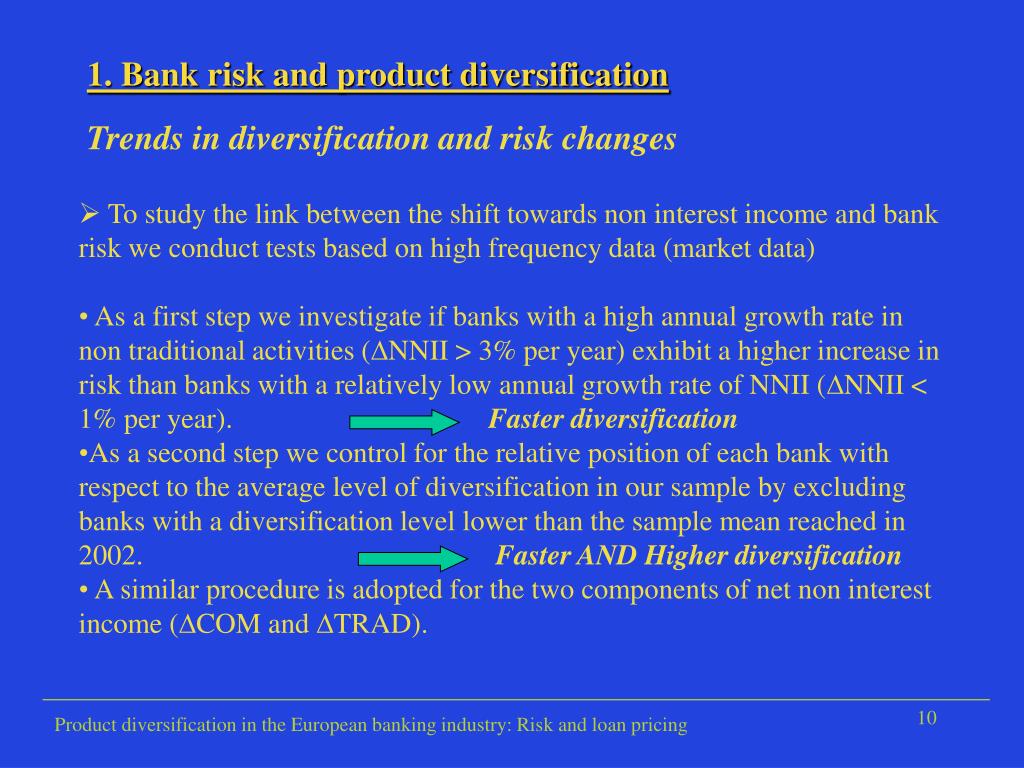 1. Bank risk and product diversification

Trends in diversification and risk changes

➢ To study the link between the shift towards non interest income and bank risk we conduct tests based on high frequency data (market data)

• As a first step we investigate if banks with a high annual growth rate in non traditional activities ($\Delta$NNII > 3% per year) exhibit a higher increase in risk than banks with a relatively low annual growth rate of NNII ($\Delta$NNII < 1% per year). Faster diversification
•As a second step we control for the relative position of each bank with respect to the average level of diversification in our sample by excluding banks with a diversification level lower than the sample mean reached in 2002. Faster AND Higher diversification
• A similar procedure is adopted for the two components of net non interest income ($\Delta$COM and $\Delta$TRAD).

Product diversification in the European banking industry: Risk and loan pricing

10